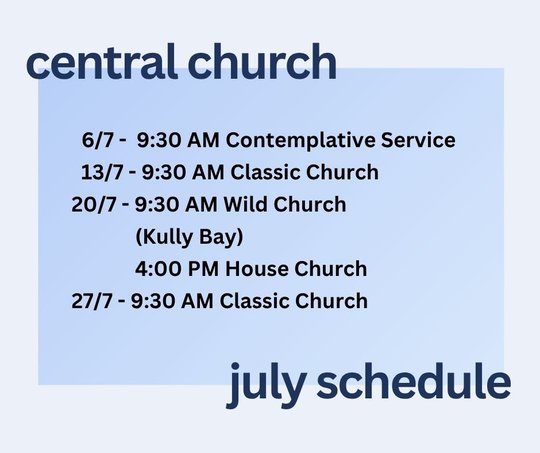 central church

6/7 - 9:30 AM Contemplative Service
13/7 - 9:30 AM Classic Church
20/7 - 9:30 AM Wild Church
(Kully Bay)
4:00 PM House Church
27/7 - 9:30 AM Classic Church

july schedule